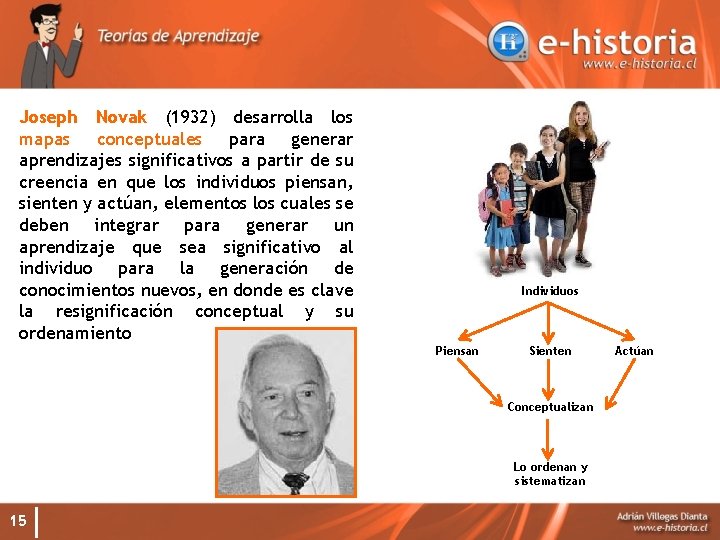 Teorías de Aprendizaje

e-historia
www.e-historia.cl

Joseph Novak (1932) desarrolla los mapas conceptuales para generar aprendizajes significativos a partir de su creencia en que los individuos piensan, sienten y actúan, elementos los cuales se deben integrar para generar un aprendizaje que sea significativo al individuo para la generación de conocimientos nuevos, en donde es clave la resignificación conceptual y su ordenamiento

Individuos

Piensan

Sienten

Actúan

Conceptualizan

Lo ordenan y sistematizan

15

Adrián Villegas Dianta
www.e-historia.cl